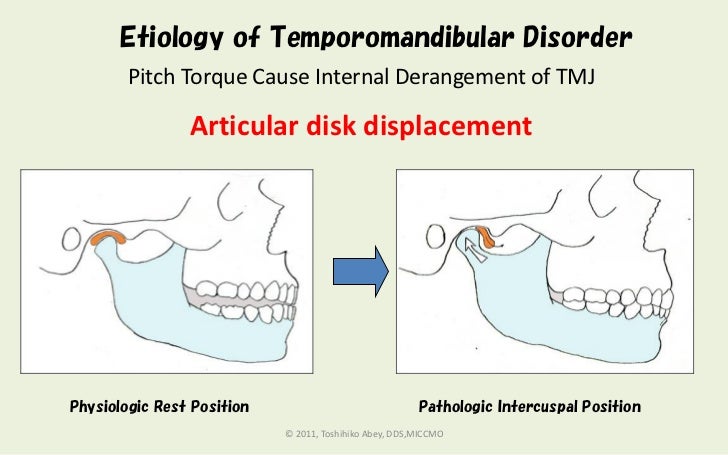 Etiology of Temporomandibular Disorder

Pitch Torque Cause Internal Derangement of TMJ

Articular disk displacement

Physiologic Rest Position

Pathologic Intercuspal Position

© 2011, Toshihiko Abey, DDS,MICCMO